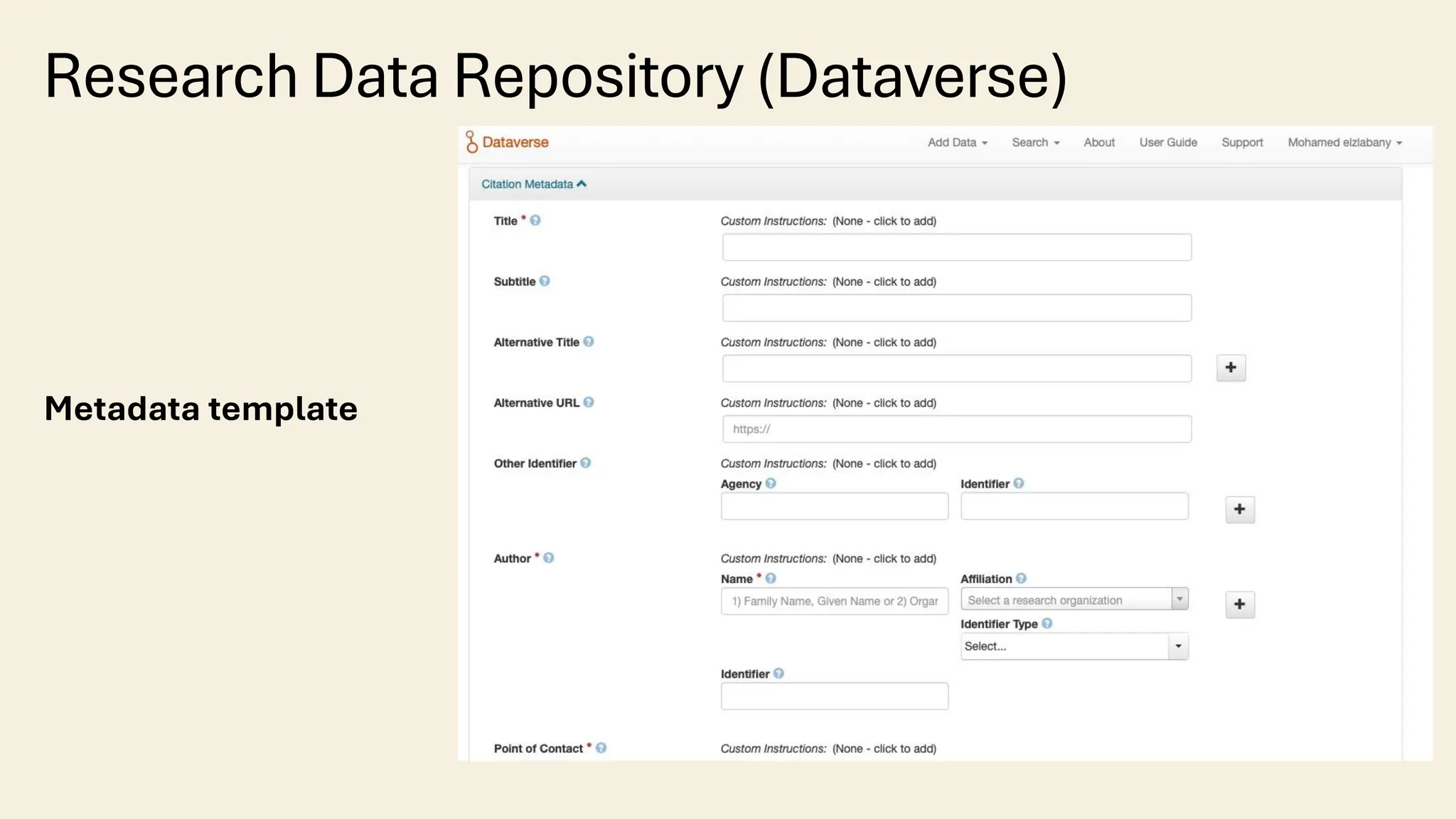 Research Data Repository (Dataverse)

Metadata template

Dataverse

Add Data Search About User Guide Support Mohamed elzlabany

Citation Metadata

Title *

Custom Instructions: (None - click to add)

Subtitle

Custom Instructions: (None - click to add)

Alternative Title

Custom Instructions: (None - click to add)

+

Alternative URL

Custom Instructions: (None - click to add)

https://

Other Identifier

Custom Instructions: (None - click to add)

Agency

Identifier

+

Author *

Custom Instructions: (None - click to add)

Name *

1) Family Name, Given Name or 2) Orgar

Affiliation

Select a research organization

+

Identifier Type

Select...

Identifier

Point of Contact *

Custom Instructions: (None - click to add)